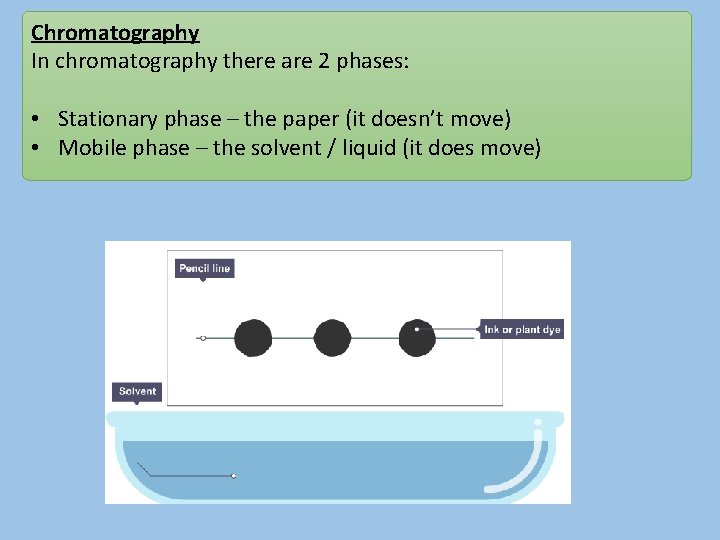 Chromatography
In chromatography there are 2 phases:

• Stationary phase – the paper (it doesn't move)
• Mobile phase – the solvent / liquid (it does move)

Pencil line
Ink or plant dye
Solvent